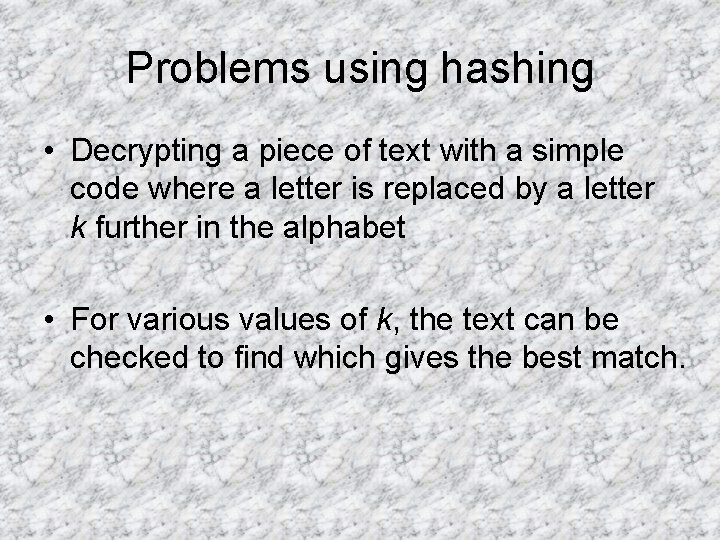 Problems using hashing

• Decrypting a piece of text with a simple code where a letter is replaced by a letter $k$ further in the alphabet

• For various values of $k$, the text can be checked to find which gives the best match.